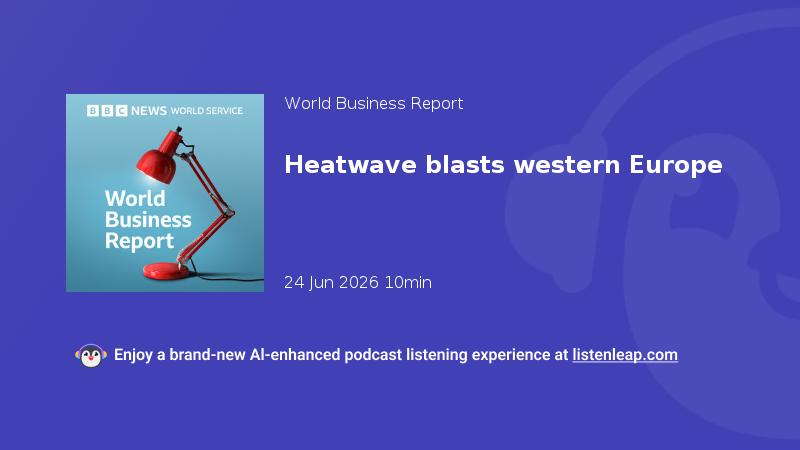 BBC NEWS WORLD SERVICE

World Business Report

World Business Report

Heatwave blasts western Europe

24 Jun 2026 10min

Enjoy a brand-new AI-enhanced podcast listening experience at listenleap.com